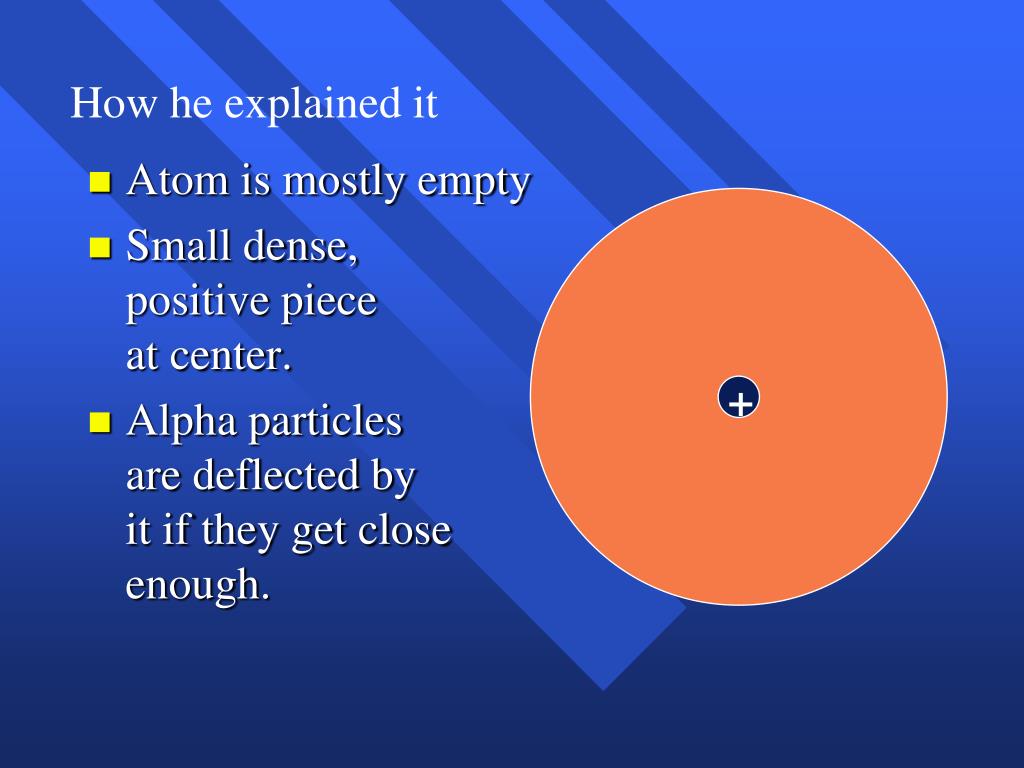 How he explained it

- Atom is mostly empty
- Small dense, positive piece at center.
- Alpha particles are deflected by it if they get close enough.

+